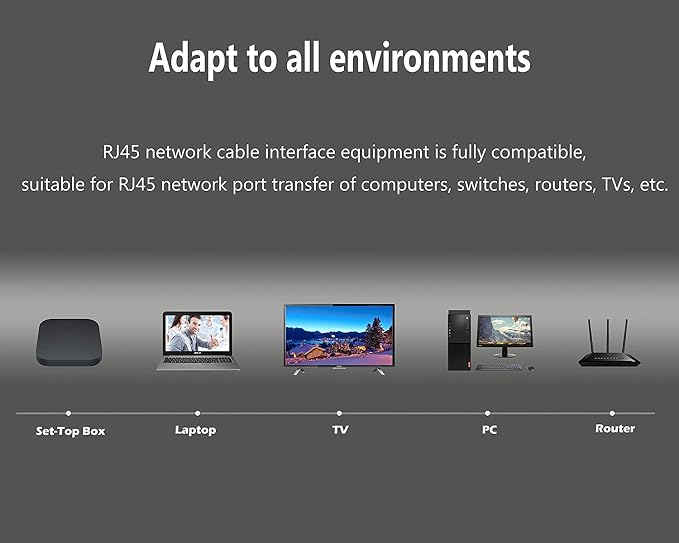 Adapt to all environments

RJ45 network cable interface equipment is fully compatible, suitable for RJ45 network port transfer of computers, switches, routers, TVs, etc.

Set-Top Box

Laptop

TV

PC

Router